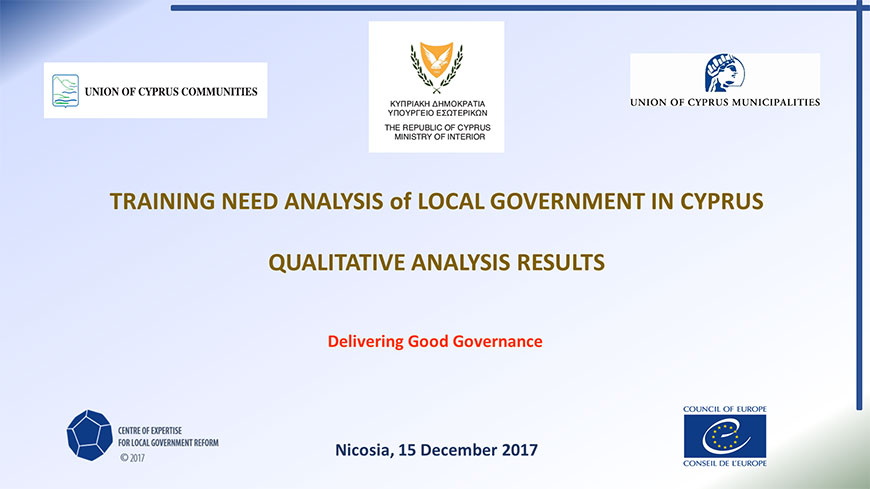 UNION OF CYPRUS COMMUNITIES

ΚΥΠΡΙΑΚΗ ΔΗΜΟΚΡΑΤΙΑ
ΥΠΟΥΡΓΕΙΟ ΕΣΩΤΕΡΙΚΩΝ
THE REPUBLIC OF CYPRUS
MINISTRY OF INTERIOR

UNION OF CYPRUS MUNICIPALITIES

TRAINING NEED ANALYSIS of LOCAL GOVERNMENT IN CYPRUS

QUALITATIVE ANALYSIS RESULTS

Delivering Good Governance

CENTRE OF EXPERTISE
FOR LOCAL GOVERNMENT REFORM
© 2017

Nicosia, 15 December 2017

COUNCIL OF EUROPE
CONSEIL DE L'EUROPE